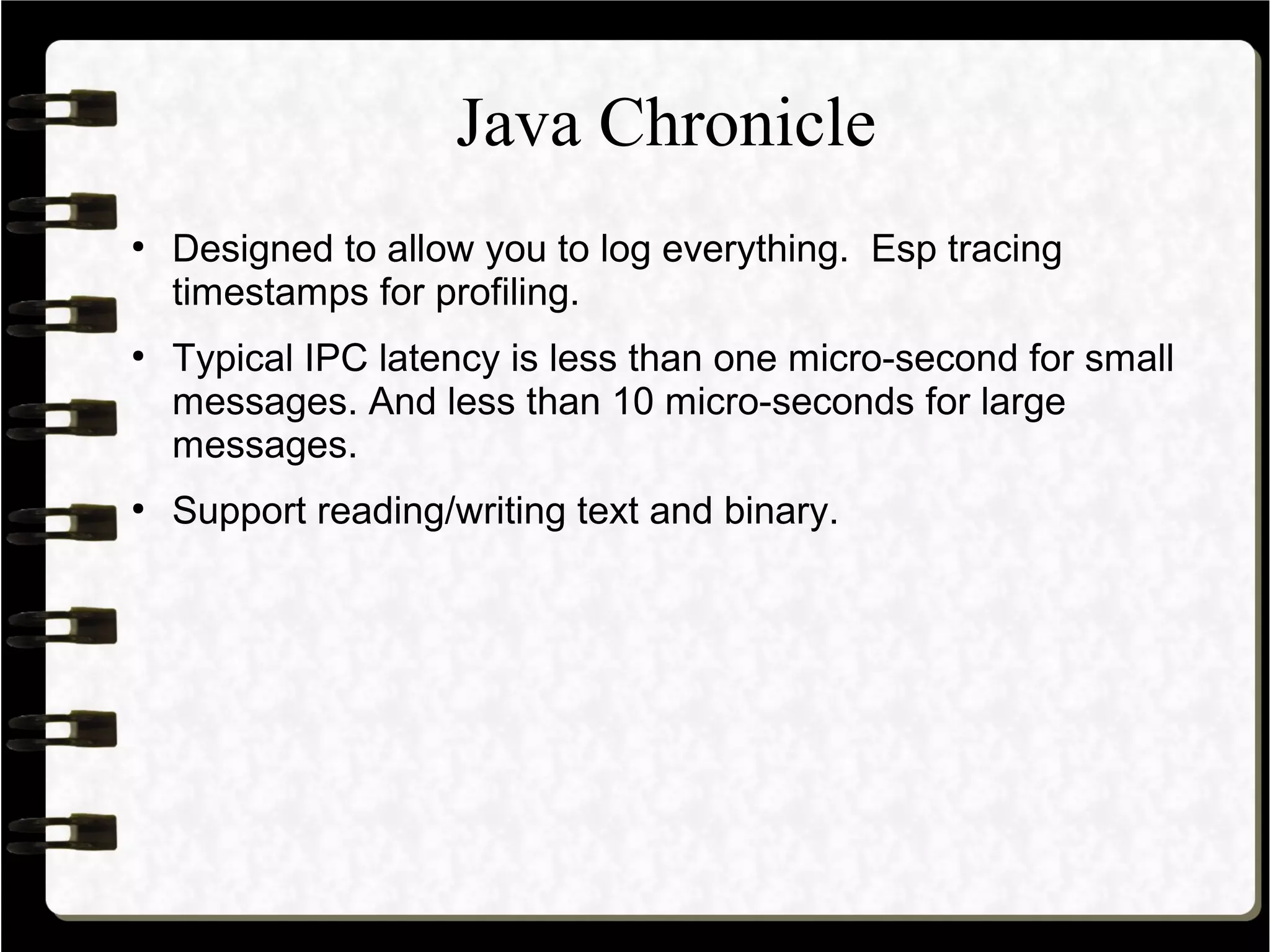 Java Chronicle

• Designed to allow you to log everything.  Esp tracing timestamps for profiling.

• Typical IPC latency is less than one micro-second for small messages. And less than 10 micro-seconds for large messages.

• Support reading/writing text and binary.